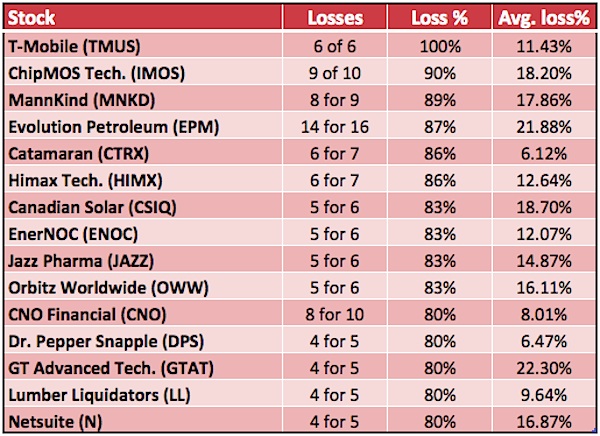 | Stock | Losses | Loss % | Avg. loss% |
|---|---|---|---|
| T-Mobile (TMUS) | 6 of 6 | 100% | 11.43% |
| ChipMOS Tech. (IMOS) | 9 of 10 | 90% | 18.20% |
| MannKind (MNKD) | 8 for 9 | 89% | 17.86% |
| Evolution Petroleum (EPM) | 14 for 16 | 87% | 21.88% |
| Catamaran (CTRX) | 6 for 7 | 86% | 6.12% |
| Himax Tech. (HIMX) | 6 for 7 | 86% | 12.64% |
| Canadian Solar (CSIQ) | 5 for 6 | 83% | 18.70% |
| EnerNOC (ENOC) | 5 for 6 | 83% | 12.07% |
| Jazz Pharma (JAZZ) | 5 for 6 | 83% | 14.87% |
| Orbitz Worldwide (OWW) | 5 for 6 | 83% | 16.11% |
| CNO Financial (CNO) | 8 for 10 | 80% | 8.01% |
| Dr. Pepper Snapple (DPS) | 4 for 5 | 80% | 6.47% |
| GT Advanced Tech. (GTAT) | 4 for 5 | 80% | 22.30% |
| Lumber Liquidators (LL) | 4 for 5 | 80% | 9.64% |
| Netsuite (N) | 4 for 5 | 80% | 16.87% |